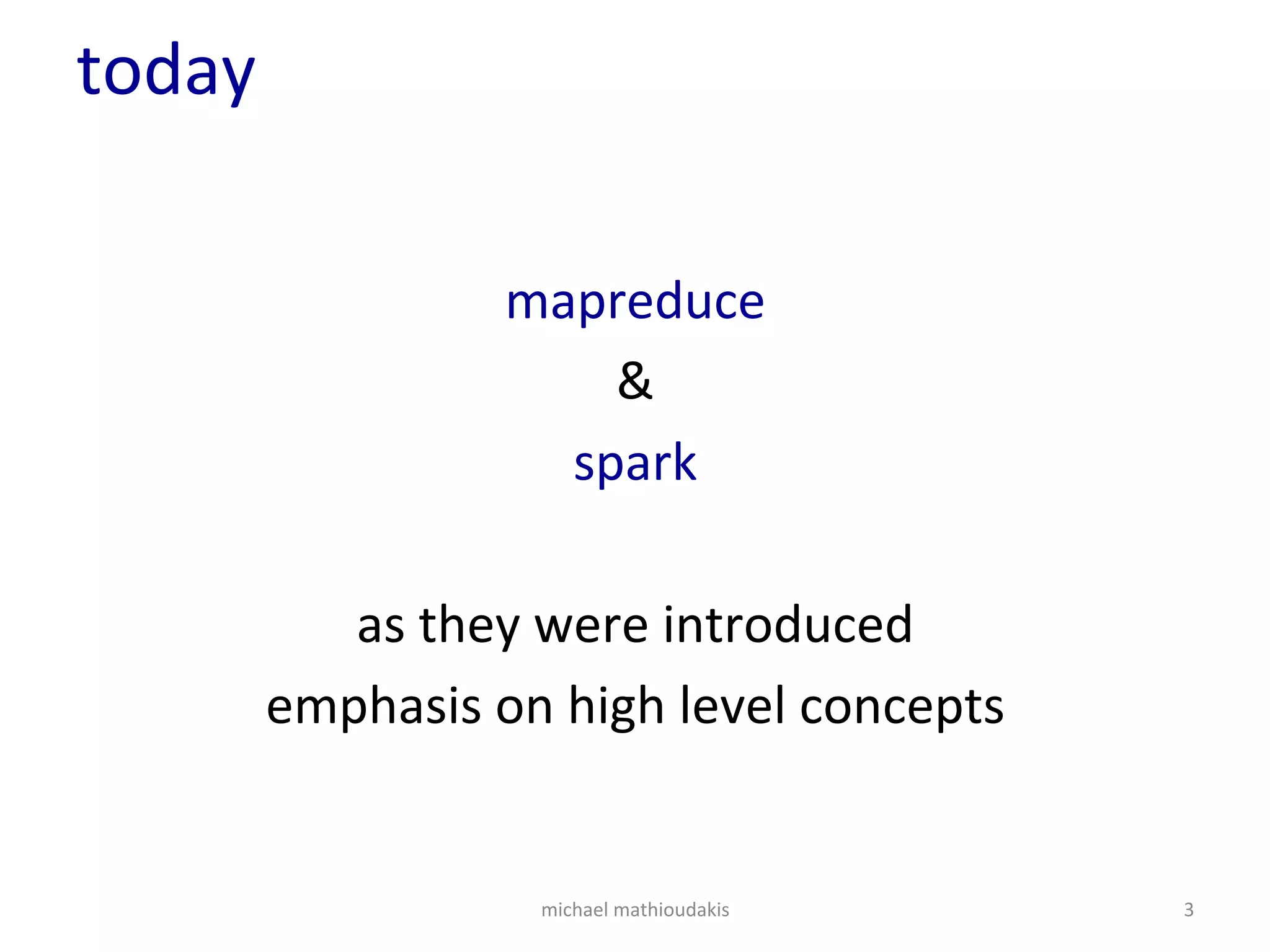 today

mapreduce
&
spark

as they were introduced
emphasis on high level concepts

michael mathioudakis

3